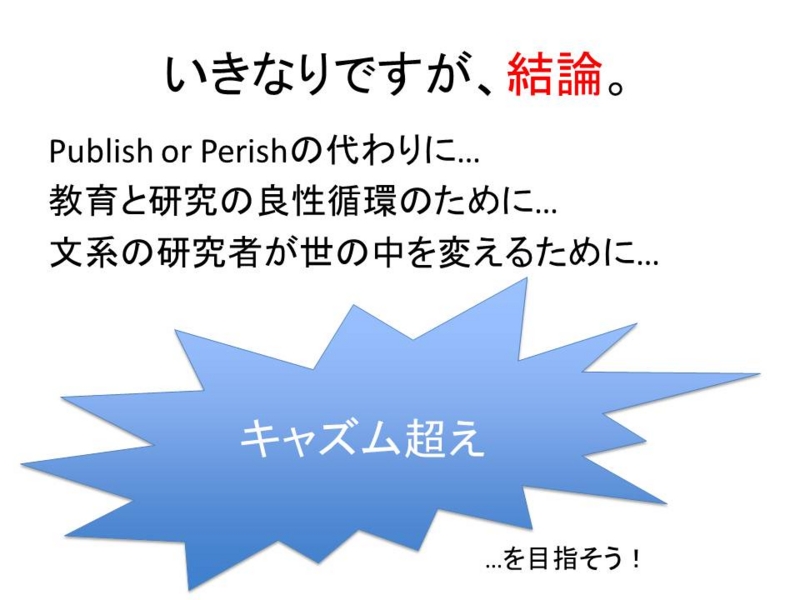 いきなりですが、結論。

Publish or Perishの代わりに…
教育と研究の良性循環のために…
文系の研究者が世の中を変えるために…

キャズム超え

…を目指そう！